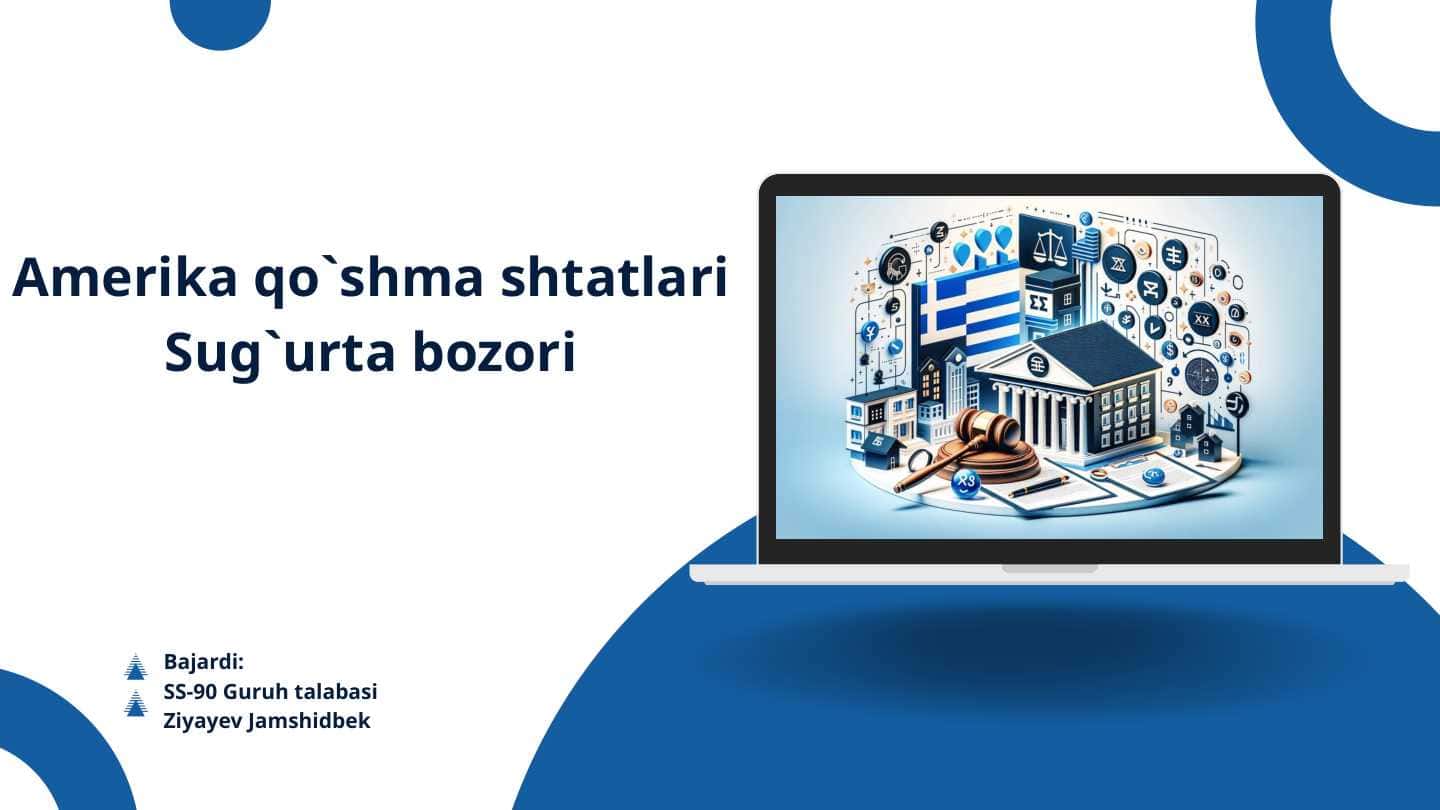 Amerika qo`shma shtatlari Sug`urta bozori

Bajardi:
SS-90 Guruh talabasi
Ziyayev Jamshidbek